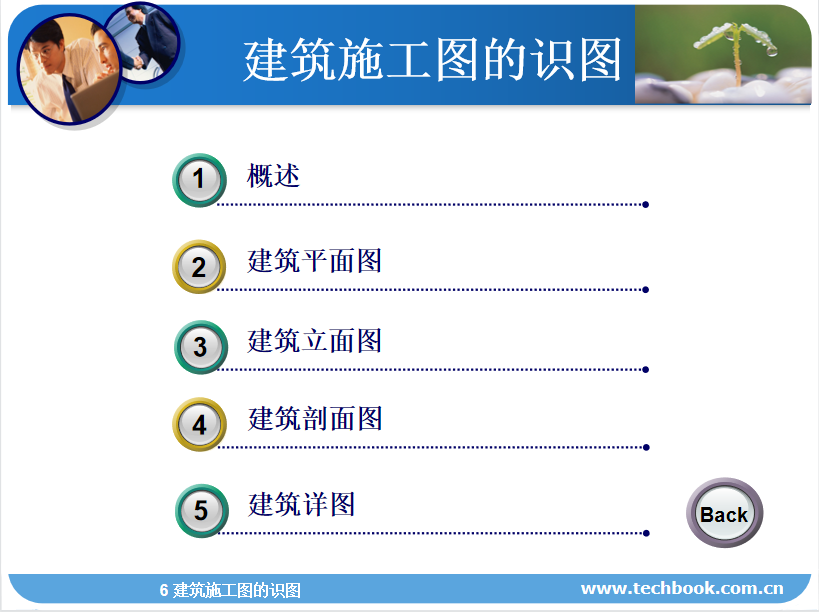 建筑施工图的识图

1 概述

2 建筑平面图

3 建筑立面图

4 建筑剖面图

5 建筑详图

Back

6 建筑施工图的识图

www.techbook.com.cn